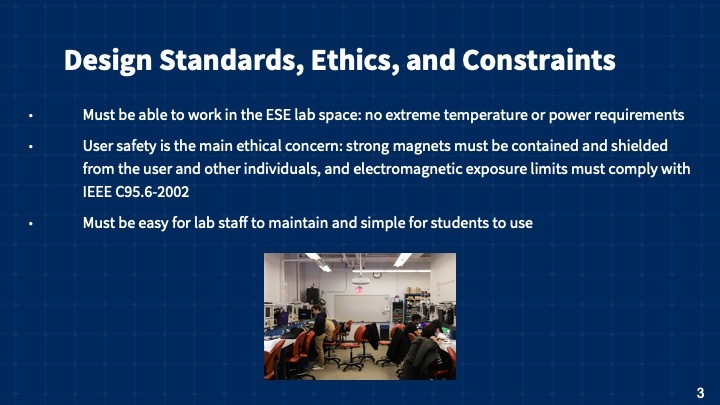 Design Standards, Ethics, and Constraints

• Must be able to work in the ESE lab space: no extreme temperature or power requirements

• User safety is the main ethical concern: strong magnets must be contained and shielded from the user and other individuals, and electromagnetic exposure limits must comply with IEEE C95.6-2002

• Must be easy for lab staff to maintain and simple for students to use

3